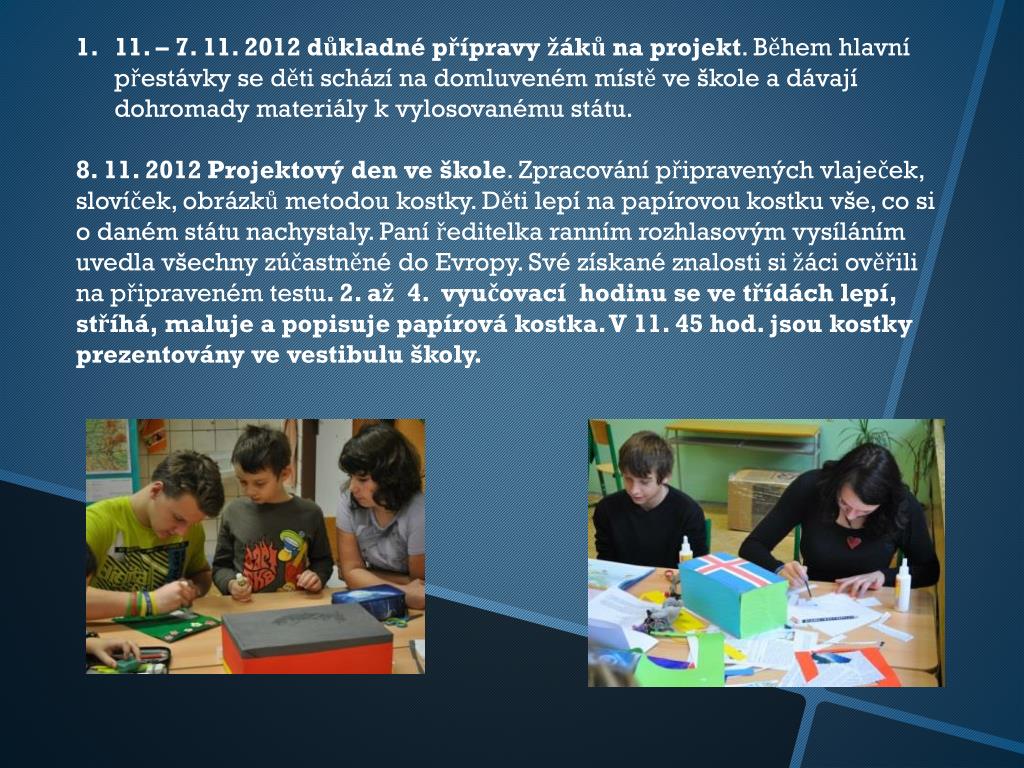 1. 11. – 7. 11. 2012 důkladné přípravy žáků na projekt. Během hlavní přestávky se děti schází na domluveném místě ve škole a dávají dohromady materiály k vylosovanému státu.

8. 11. 2012 Projektový den ve škole. Zpracování připravených vlaječek, slovíček, obrázků metodou kostky. Děti lepí na papírovou kostku vše, co si o daném státu nachystaly. Paní ředitelka ranním rozhlasovým vysíláním uvedla všechny zúčastněné do Evropy. Své získané znalosti si žáci ověřili na připraveném testu. 2. až 4. vyučovací hodinu se ve třídách lepí, stříhá, maluje a popisuje papírová kostka. V 11. 45 hod. jsou kostky prezentovány ve vestibulu školy.